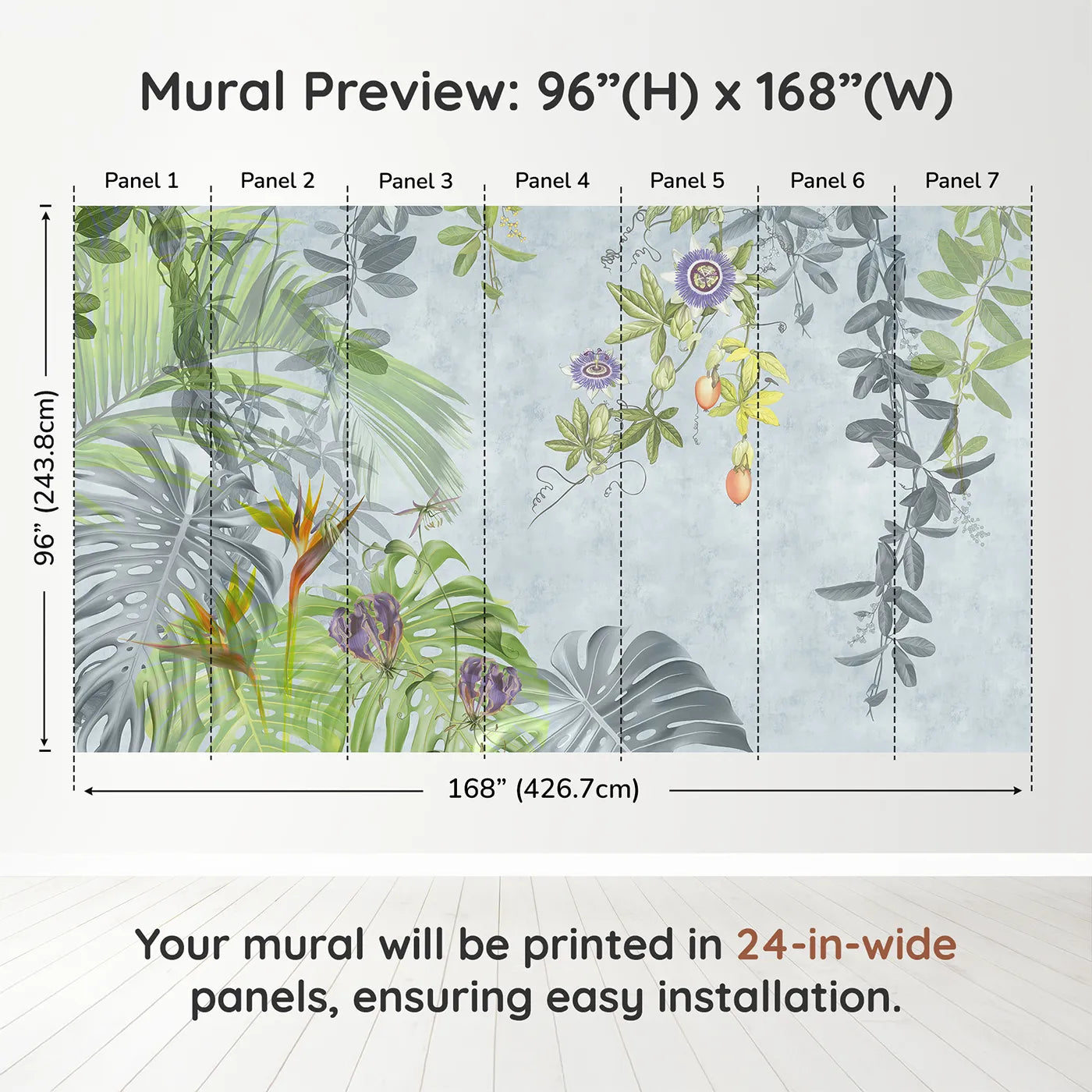 Mural Preview: 96”(H) x 168”(W)

Panel 1 Panel 2 Panel 3 Panel 4 Panel 5 Panel 6 Panel 7

96” (243.8cm)

168” (426.7cm)

Your mural will be printed in 24-in-wide panels, ensuring easy installation.